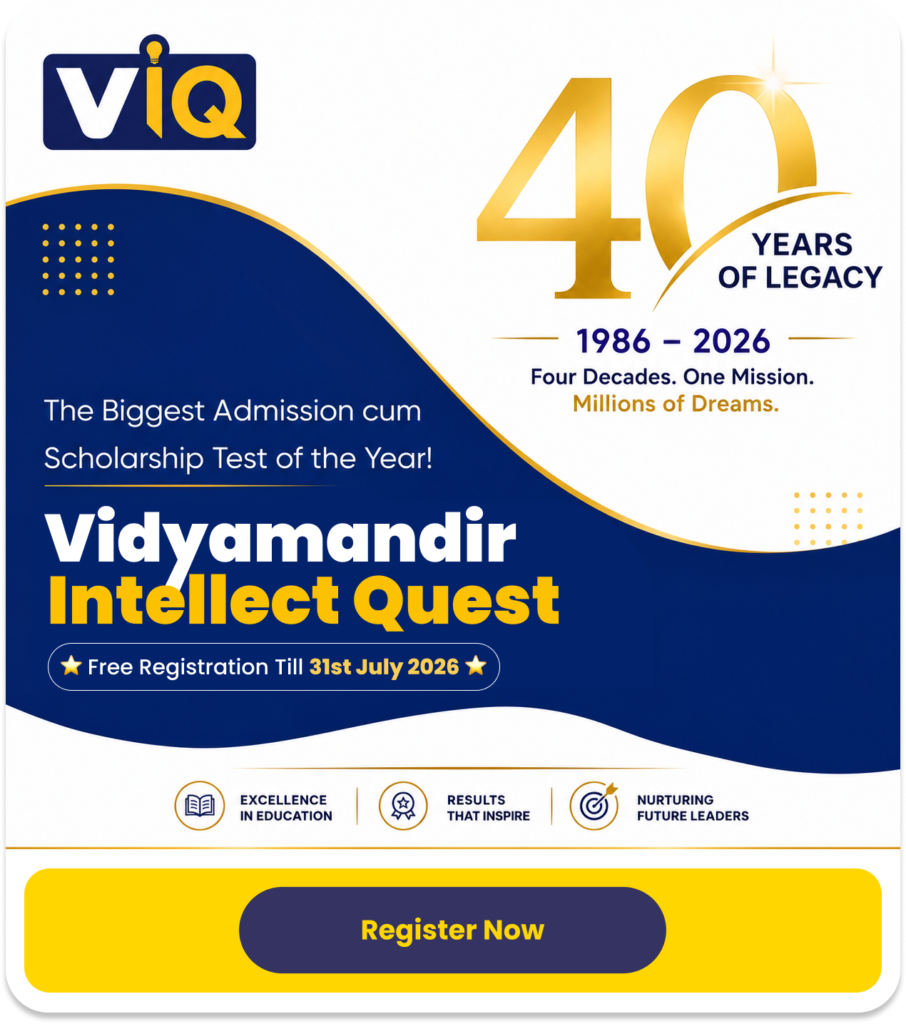 VIQ

40 YEARS OF LEGACY

1986 – 2026

Four Decades. One Mission. Millions of Dreams.

The Biggest Admission cum Scholarship Test of the Year!

Vidyamandir Intellect Quest

★ Free Registration Till 31st July 2026 ★

EXCELLENCE IN EDUCATION

RESULTS THAT INSPIRE

NURTURING FUTURE LEADERS

Register Now